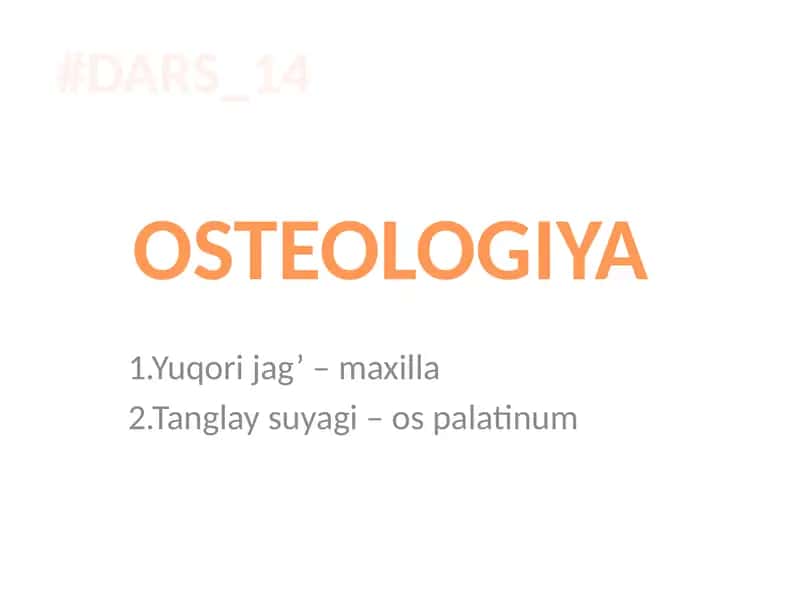 #DARS_14

OSTEOLOGIYA

1.Yuqori jag’ – maxilla
2.Tanglay suyagi – os palatinum